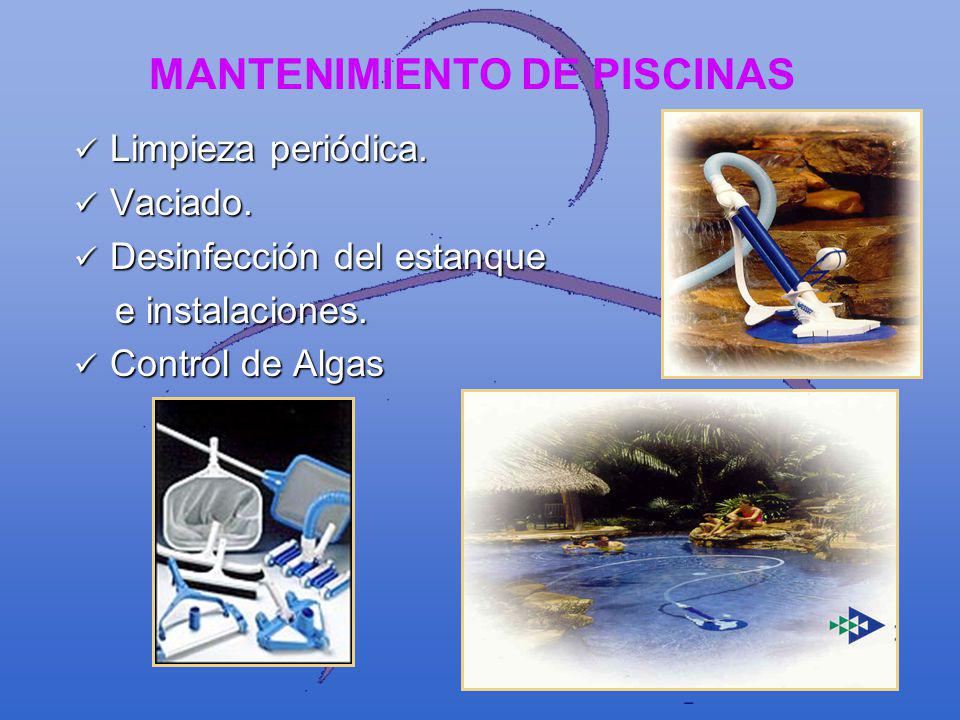 MANTENIMIENTO DE PISCINAS

✓ Limpieza periódica.

✓ Vaciado.

✓ Desinfección del estanque e instalaciones.

✓ Control de Algas